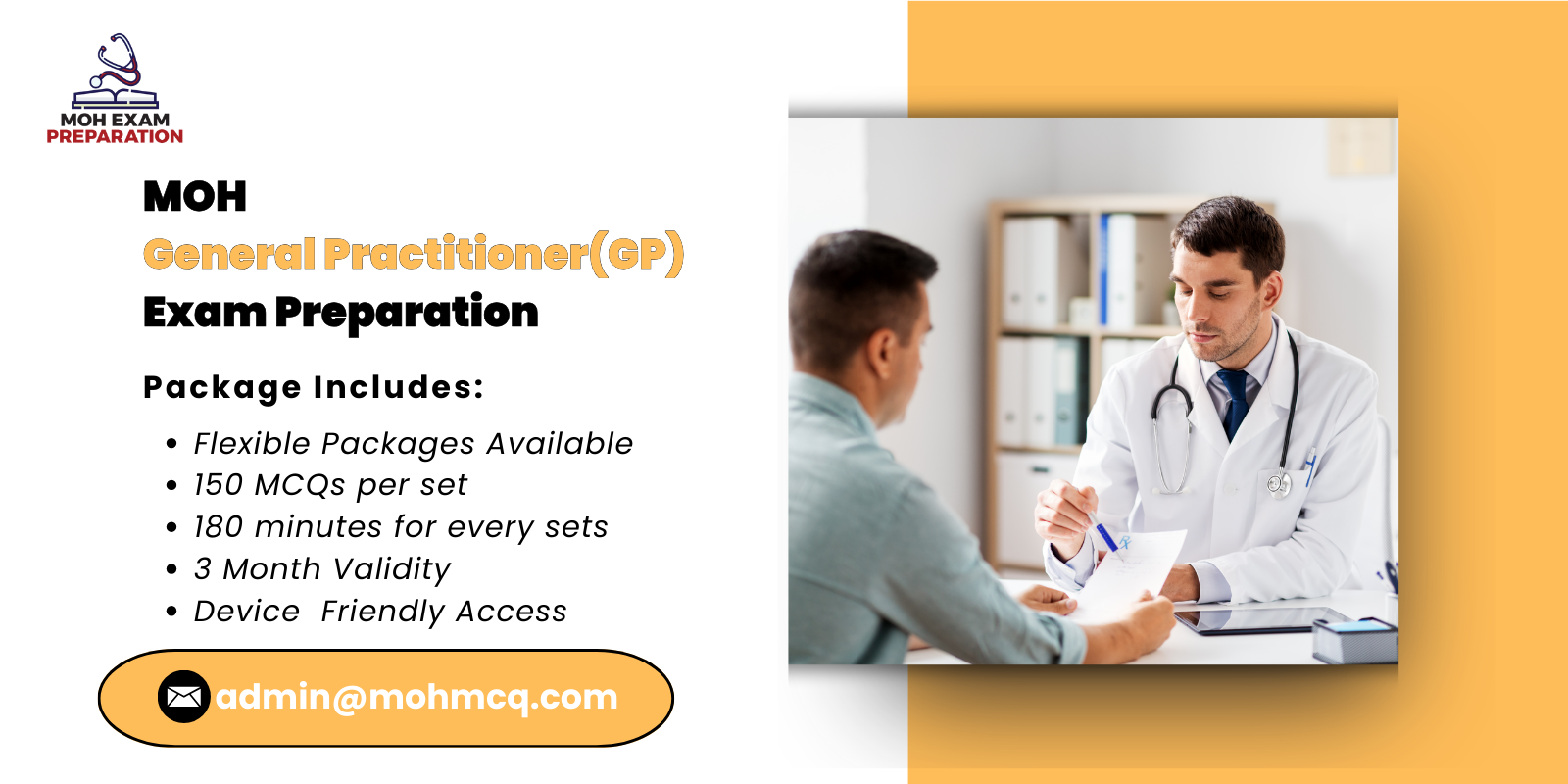 MOH EXAM
PREPARATION

MOH
General Practitioner(GP)
Exam Preparation

Package Includes:

• Flexible Packages Available
• 150 MCQs per set
• 180 minutes for every sets
• 3 Month Validity
• Device Friendly Access

admin@mohmcq.com